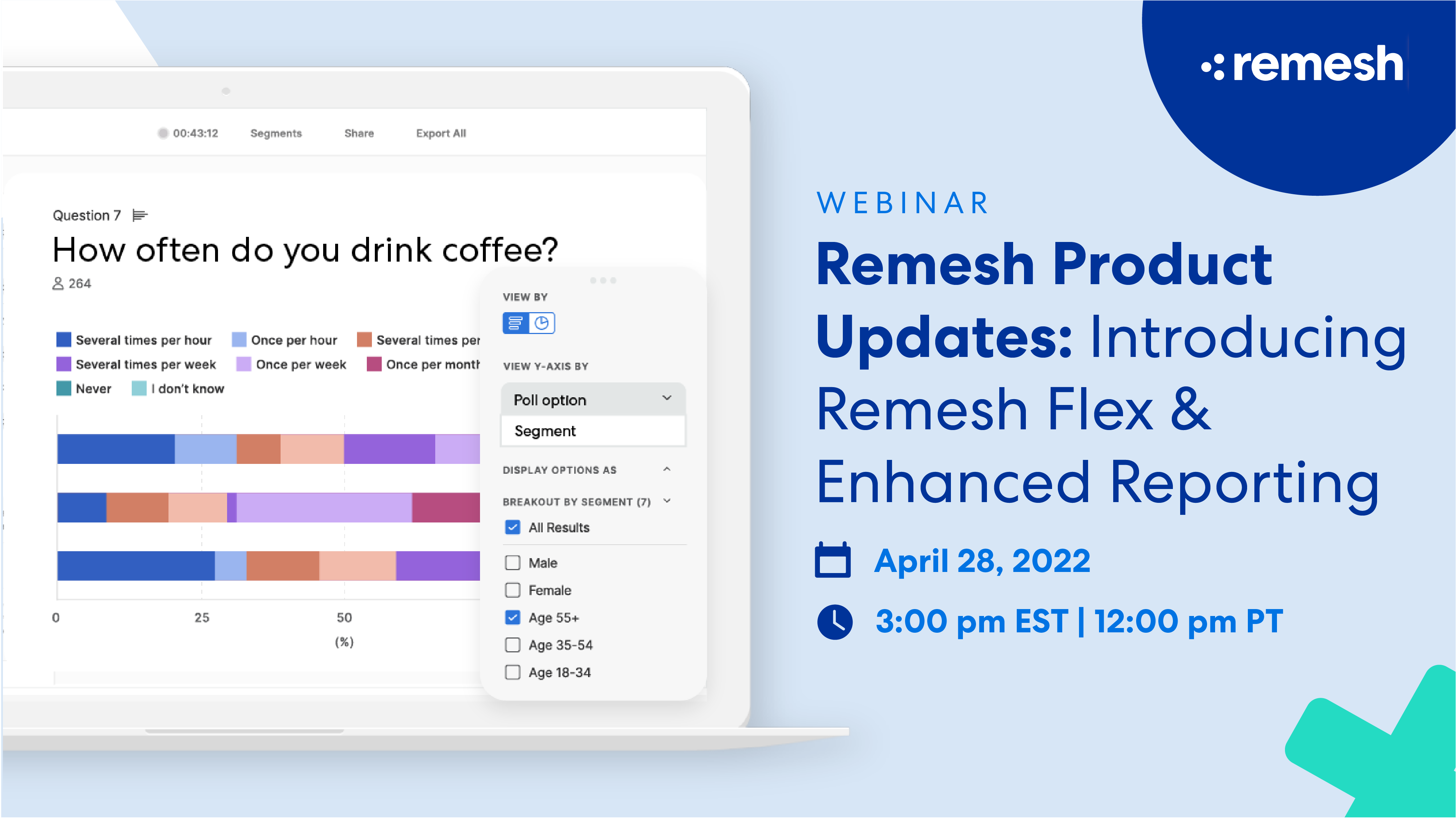 00:43:12 Segments Share Export All

Question 7

How often do you drink coffee?

264

Several times per hour
Once per hour
Several times per
Several times per week
Once per week
Once per month
Never
I don't know

0
25
50
(%)

VIEW BY

VIEW Y-AXIS BY

Poll option
Segment

DISPLAY OPTIONS AS

BREAKOUT BY SEGMENT (7)

All Results
Male
Female
Age 55+
Age 35-54
Age 18-34

remesh

WEBINAR

Remesh Product Updates: Introducing Remesh Flex & Enhanced Reporting

April 28, 2022

3:00 pm EST | 12:00 pm PT